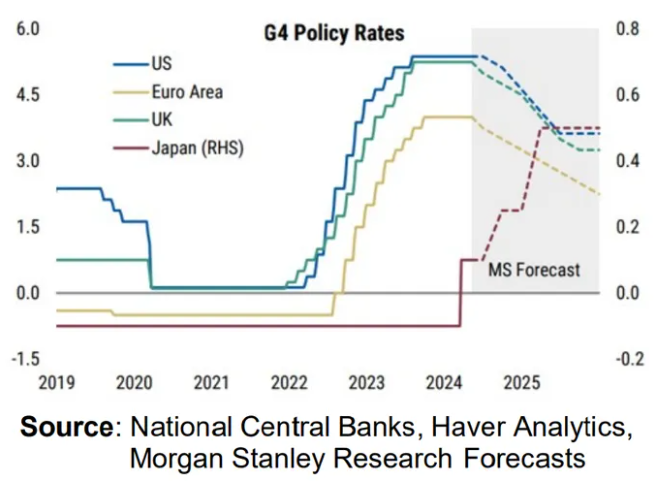 G4 Policy Rates

US
Euro Area
UK
Japan (RHS)

6.0
4.5
3.0
1.5
0.0
-1.5

0.8
0.6
0.4
0.2
0.0
-0.2

MS Forecast

2019 2020 2021 2022 2023 2024 2025

Source: National Central Banks, Haver Analytics, Morgan Stanley Research Forecasts